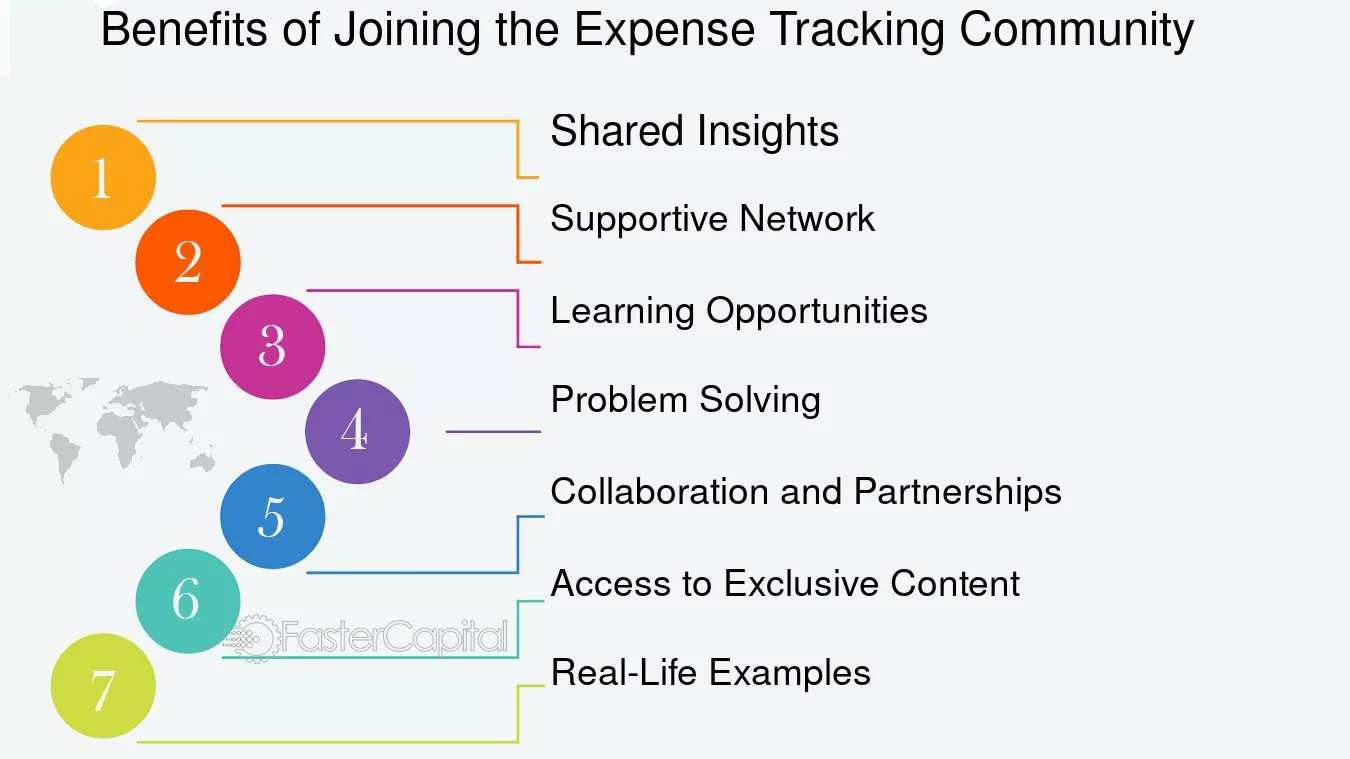 Benefits of Joining the Expense Tracking Community

1 Shared Insights

2 Supportive Network

3 Learning Opportunities

4 Problem Solving

5 Collaboration and Partnerships

6 Access to Exclusive Content

7 Real-Life Examples

FasterCapital